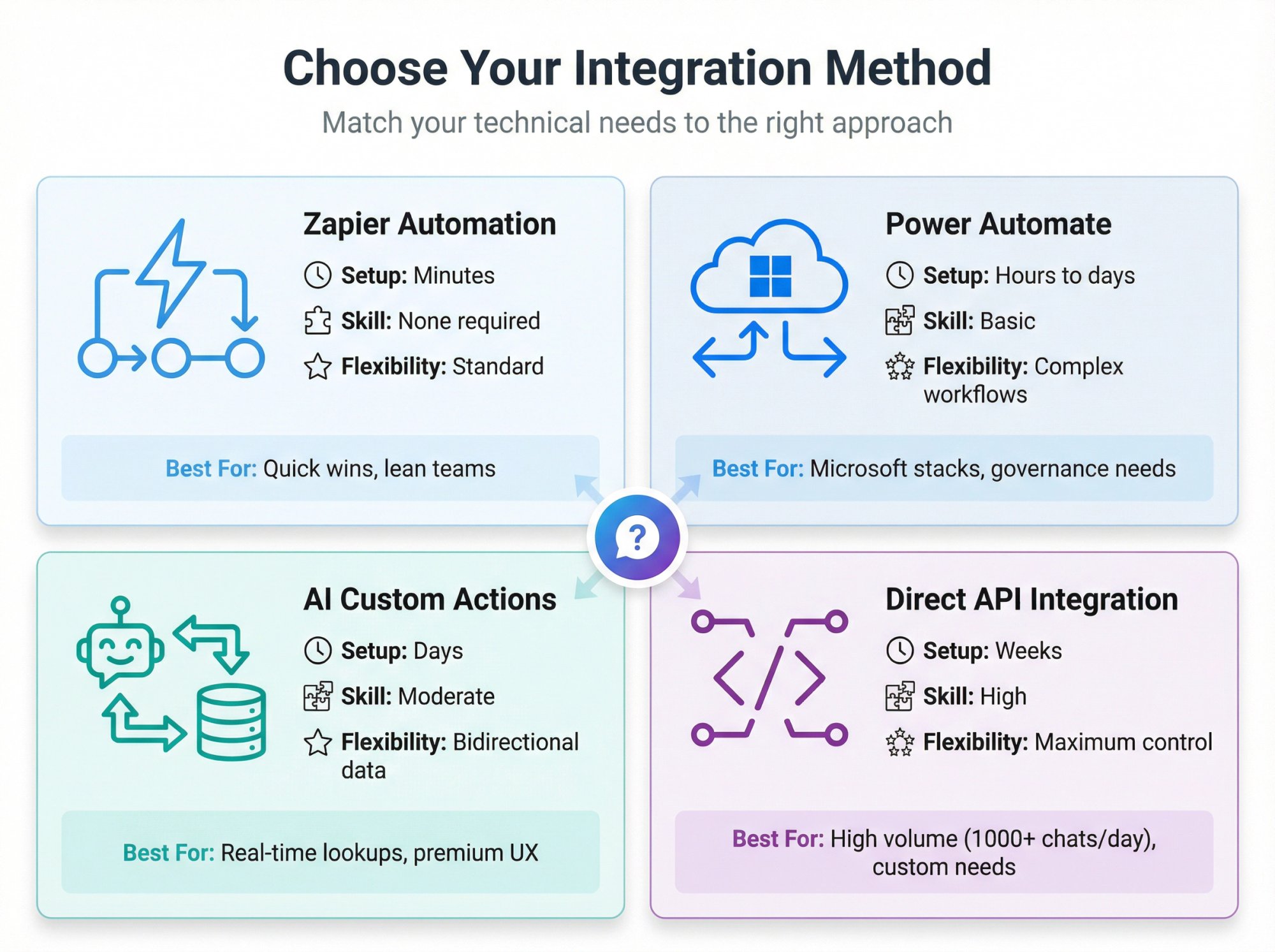 Choose Your Integration Method

Match your technical needs to the right approach

Zapier Automation

Setup: Minutes

Skill: None required

Flexibility: Standard

Best For: Quick wins, lean teams

Power Automate

Setup: Hours to days

Skill: Basic

Flexibility: Complex workflows

Best For: Microsoft stacks, governance needs

?

AI Custom Actions

Setup: Days

Skill: Moderate

Flexibility: Bidirectional data

Best For: Real-time lookups, premium UX

Direct API Integration

Setup: Weeks

Skill: High

Flexibility: Maximum control

Best For: High volume (1000+ chats/day), custom needs